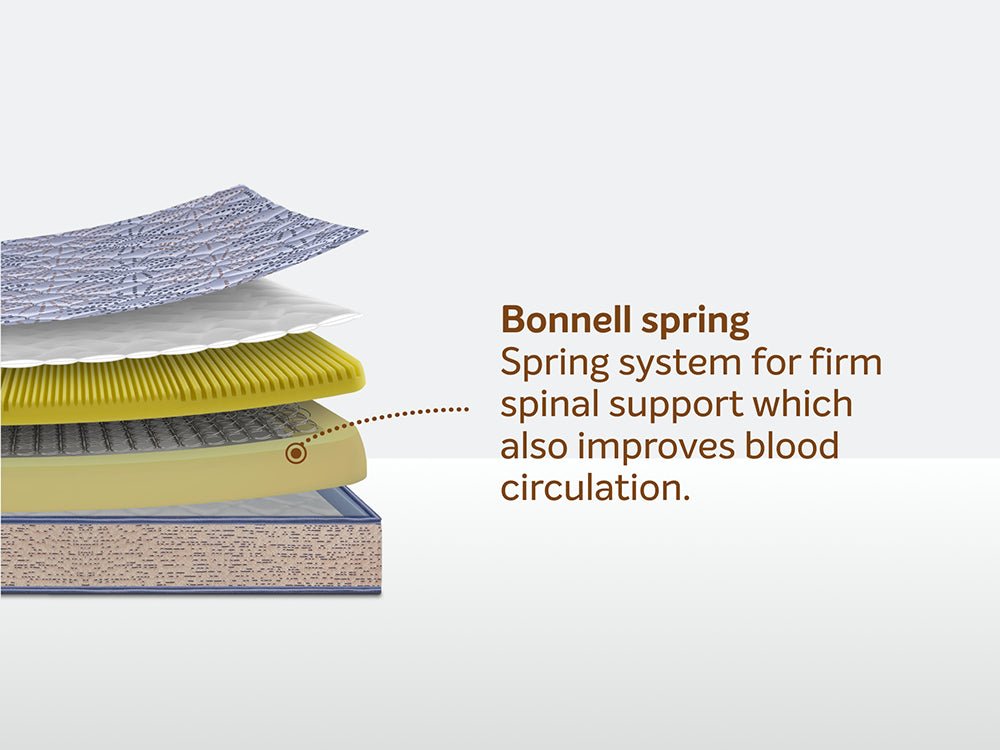 Bonnell spring
Spring system for firm spinal support which also improves blood circulation.